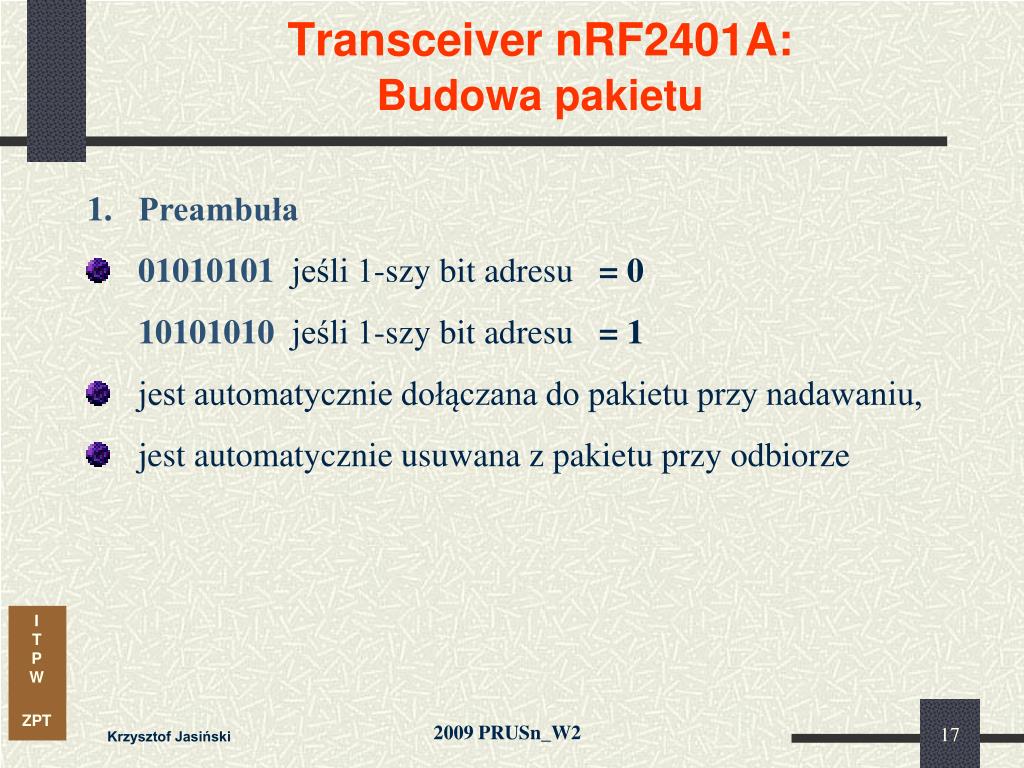 Transceiver nRF2401A:
Budowa pakietu

1. Preambuła

01010101 jeśli 1-szy bit adresu = 0

10101010 jeśli 1-szy bit adresu = 1

jest automatycznie dołączana do pakietu przy nadawaniu,

jest automatycznie usuwana z pakietu przy odbiorze

I
T
P
W

ZPT

Krzysztof Jasiński

2009 PRUSn_W2

17